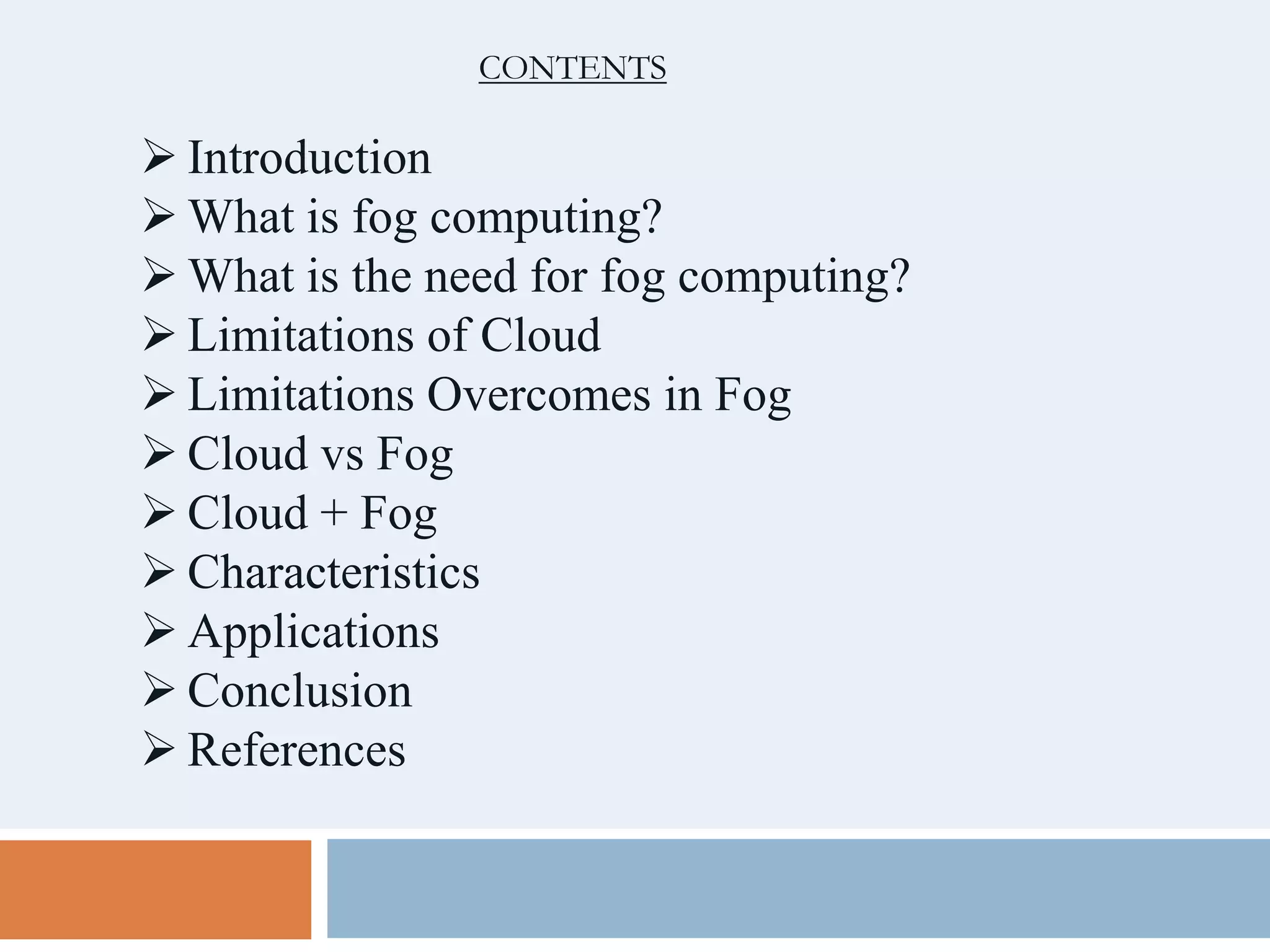 CONTENTS

➢ Introduction
➢ What is fog computing?
➢ What is the need for fog computing?
➢ Limitations of Cloud
➢ Limitations Overcomes in Fog
➢ Cloud vs Fog
➢ Cloud + Fog
➢ Characteristics
➢ Applications
➢ Conclusion
➢ References